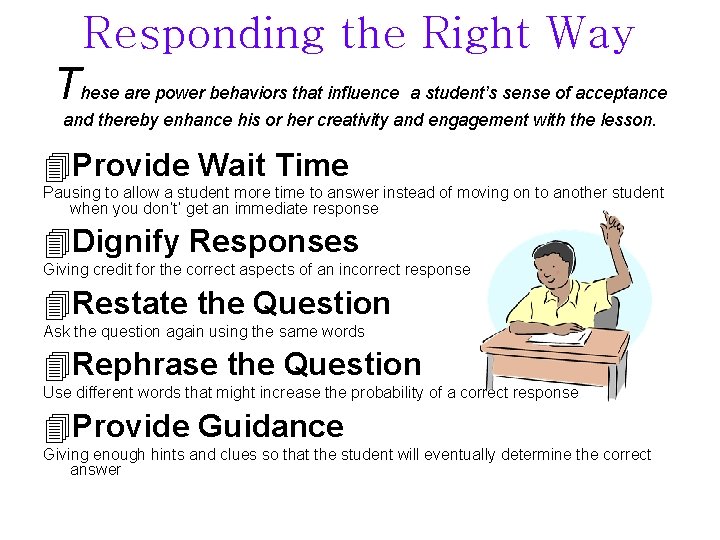 Responding the Right Way

These are power behaviors that influence a student's sense of acceptance and thereby enhance his or her creativity and engagement with the lesson.

Provide Wait Time

Pausing to allow a student more time to answer instead of moving on to another student when you don't' get an immediate response

Dignify Responses

Giving credit for the correct aspects of an incorrect response

Restate the Question

Ask the question again using the same words

Rephrase the Question

Use different words that might increase the probability of a correct response

Provide Guidance

Giving enough hints and clues so that the student will eventually determine the correct answer